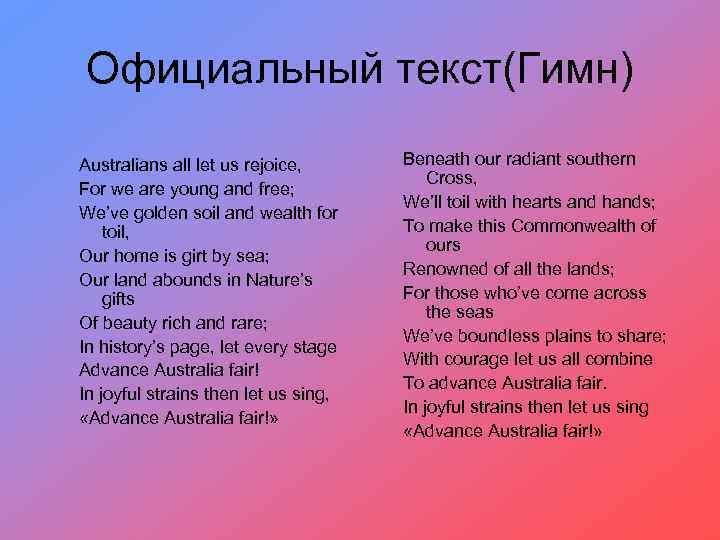 Официальный текст(Гимн)

Australians all let us rejoice,
For we are young and free;
We've golden soil and wealth for toil,
Our home is girt by sea;
Our land abounds in Nature's gifts
Of beauty rich and rare;
In history's page, let every stage
Advance Australia fair!
In joyful strains then let us sing,
«Advance Australia fair!»

Beneath our radiant southern Cross,
We'll toil with hearts and hands;
To make this Commonwealth of ours
Renowned of all the lands;
For those who've come across the seas
We've boundless plains to share;
With courage let us all combine
To advance Australia fair.
In joyful strains then let us sing
«Advance Australia fair!»